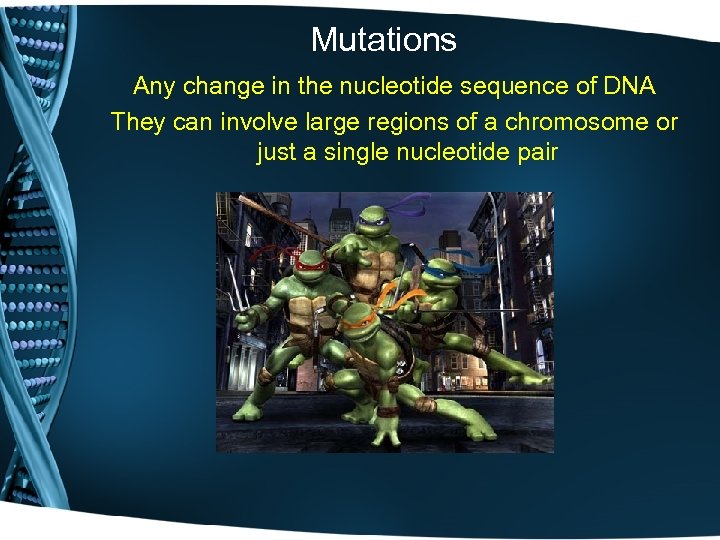 Mutations

Any change in the nucleotide sequence of DNA

They can involve large regions of a chromosome or just a single nucleotide pair